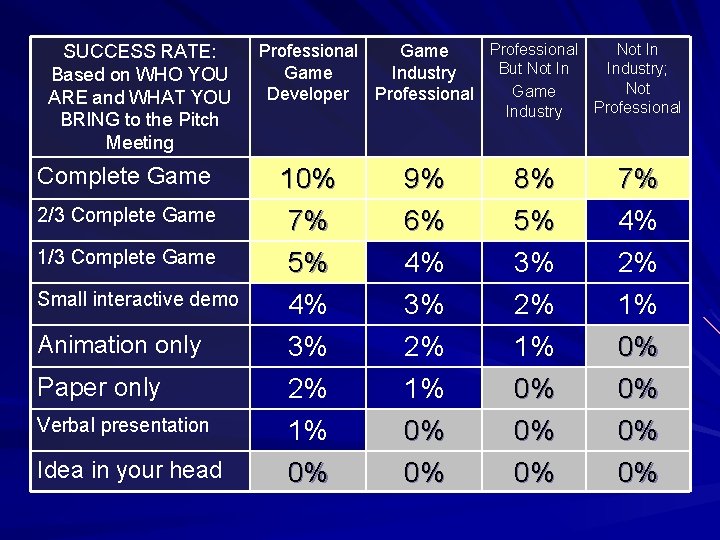 | SUCCESS RATE: Based on WHO YOU ARE and WHAT YOU BRING to the Pitch Meeting | Professional Game Developer | Game Industry Professional | Professional But Not In Game Industry | Not In Industry; Not Professional |
|---|---|---|---|---|
| Complete Game | 10% | 9% | 8% | 7% |
| 2/3 Complete Game | 7% | 6% | 5% | 4% |
| 1/3 Complete Game | 5% | 4% | 3% | 2% |
| Small interactive demo | 4% | 3% | 2% | 1% |
| Animation only | 3% | 2% | 1% | 0% |
| Paper only | 2% | 1% | 0% | 0% |
| Verbal presentation | 1% | 0% | 0% | 0% |
| Idea in your head | 0% | 0% | 0% | 0% |